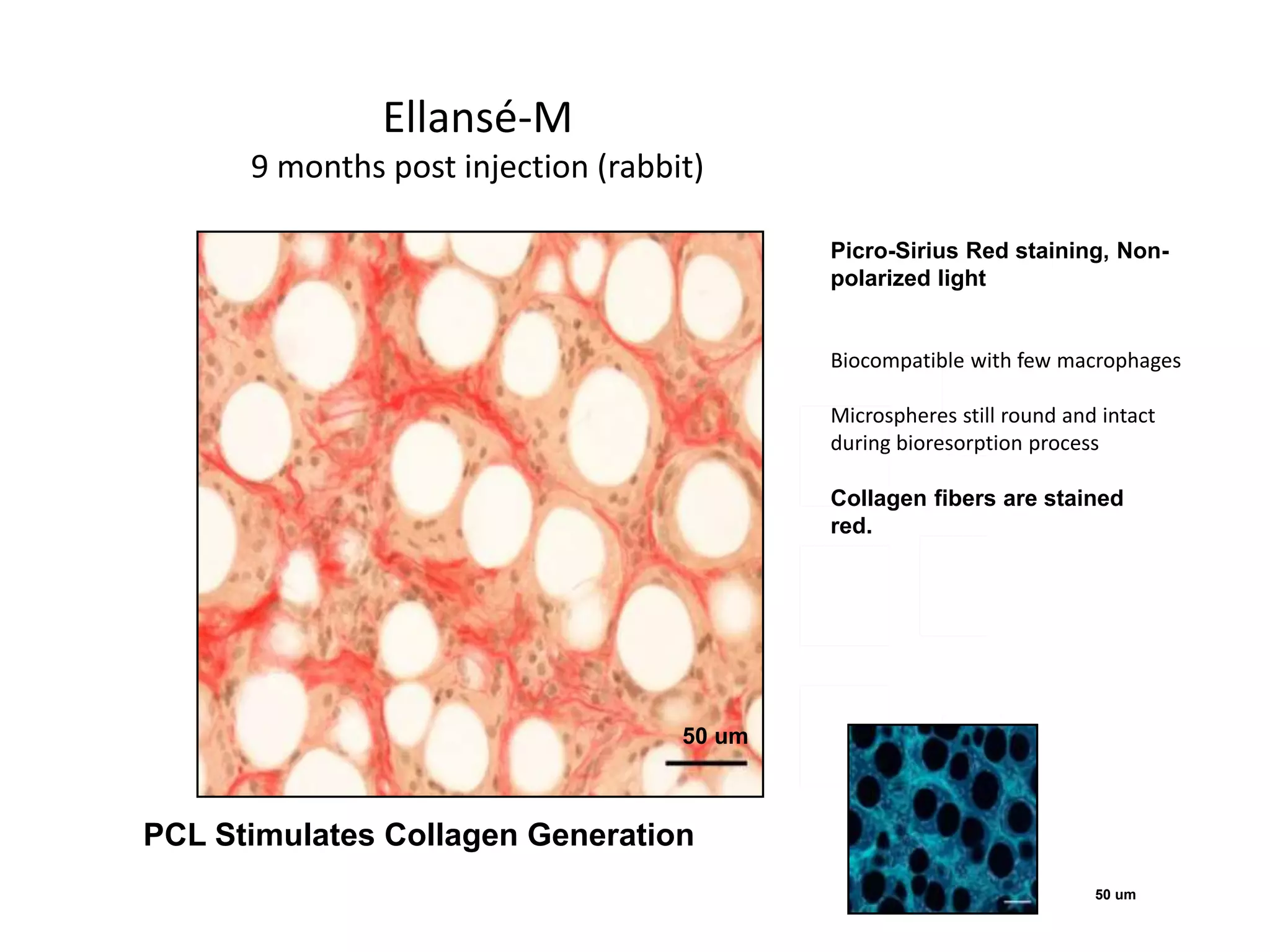 Ellansé-M
9 months post injection (rabbit)

50 um

PCL Stimulates Collagen Generation

Picro-Sirius Red staining, Non-polarized light

Biocompatible with few macrophages

Microspheres still round and intact during bioresorption process

Collagen fibers are stained red.

50 um